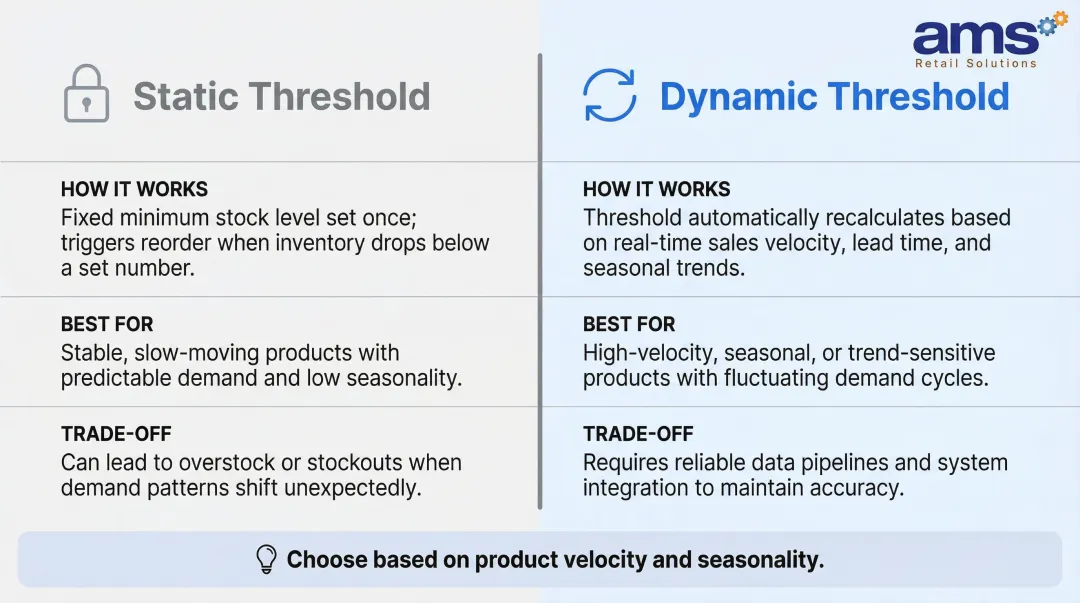 ams
Retail Solutions

Static Threshold

HOW IT WORKS
Fixed minimum stock level set once; triggers reorder when inventory drops below a set number.

BEST FOR
Stable, slow-moving products with predictable demand and low seasonality.

TRADE-OFF
Can lead to overstock or stockouts when demand patterns shift unexpectedly.

Dynamic Threshold

HOW IT WORKS
Threshold automatically recalculates based on real-time sales velocity, lead time, and seasonal trends.

BEST FOR
High-velocity, seasonal, or trend-sensitive products with fluctuating demand cycles.

TRADE-OFF
Requires reliable data pipelines and system integration to maintain accuracy.

Choose based on product velocity and seasonality.